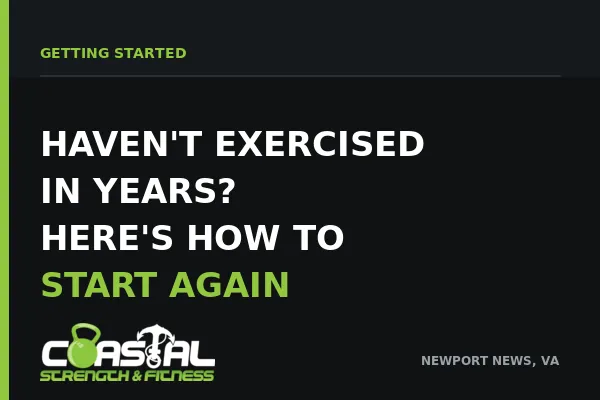 GETTING STARTED

HAVEN'T EXERCISED IN YEARS? HERE'S HOW TO START AGAIN

COASTAL
STRENGTH & FITNESS

NEWPORT NEWS, VA